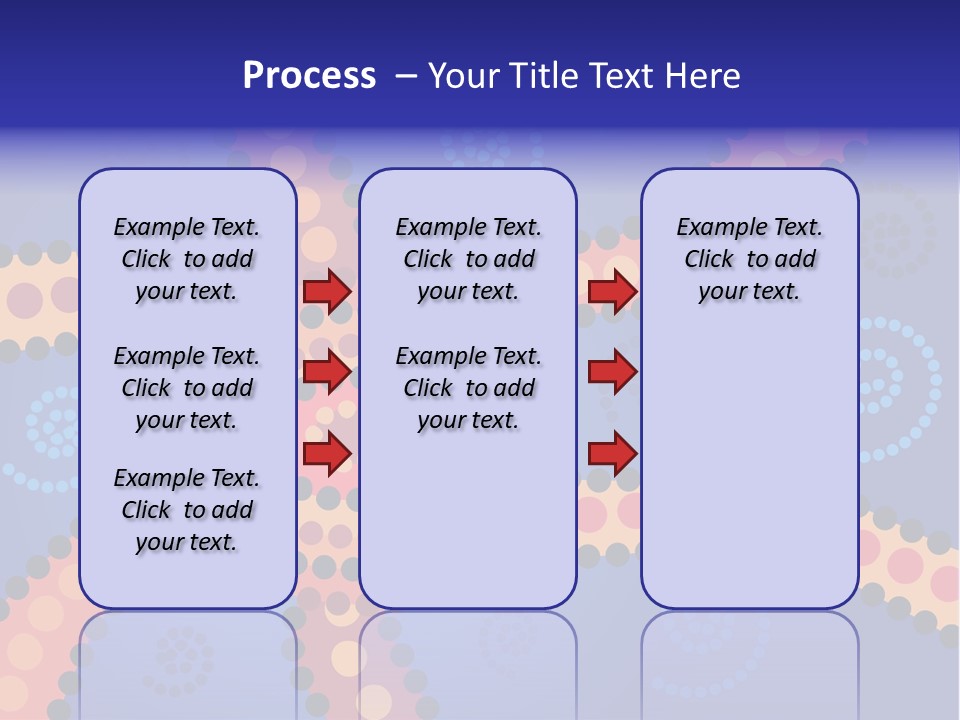 Process – Your Title Text Here

Example Text. Click to add your text.

Example Text. Click to add your text.

Example Text. Click to add your text.

Example Text. Click to add your text.

Example Text. Click to add your text.

Example Text. Click to add your text.